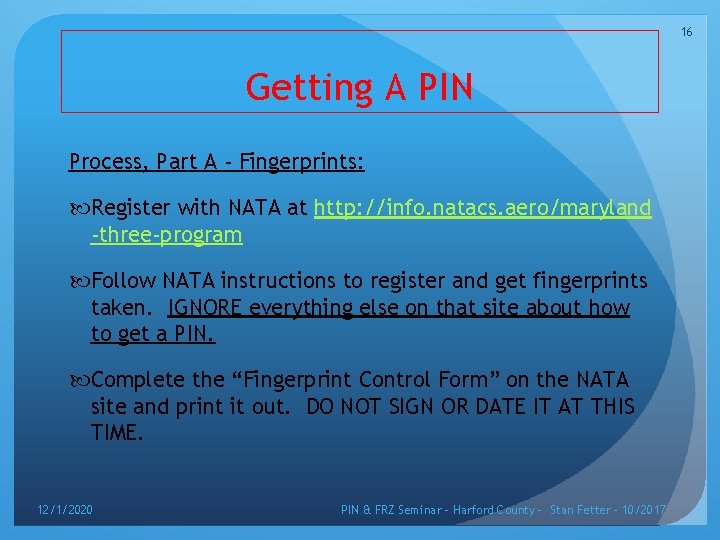 16

Getting A PIN

Process, Part A - Fingerprints:

Register with NATA at http://info.natacs.aero/maryland-three-program

Follow NATA instructions to register and get fingerprints taken. IGNORE everything else on that site about how to get a PIN.

Complete the “Fingerprint Control Form” on the NATA site and print it out. DO NOT SIGN OR DATE IT AT THIS TIME.

12/1/2020

PIN & FRZ Seminar - Harford County - Stan Fetter - 10/2017